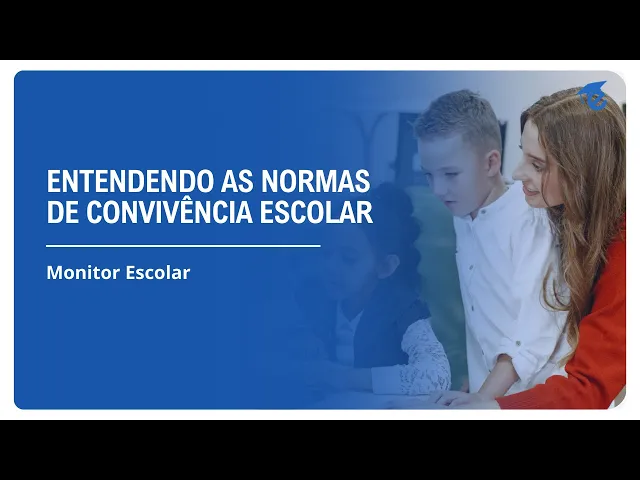 ENTENDENDO AS NORMAS DE CONVIVÊNCIA ESCOLAR

Monitor Escolar